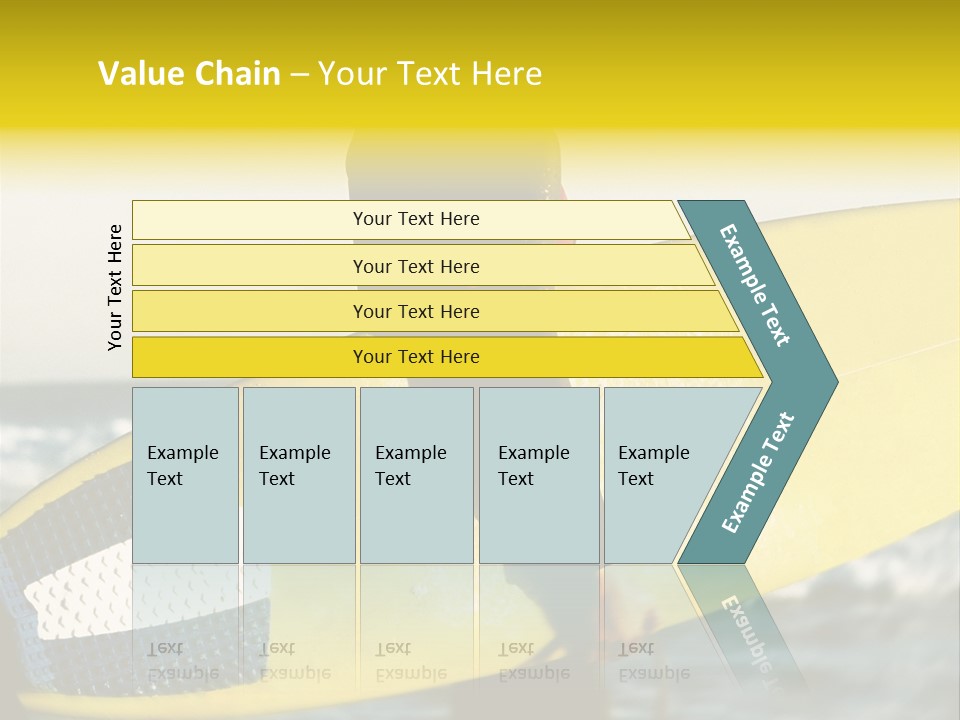 Value Chain – Your Text Here

Your Text Here

Your Text Here

Your Text Here

Your Text Here

Your Text Here

Example Text

Example Text

Example Text

Example Text

Example Text

Example Text

Example Text